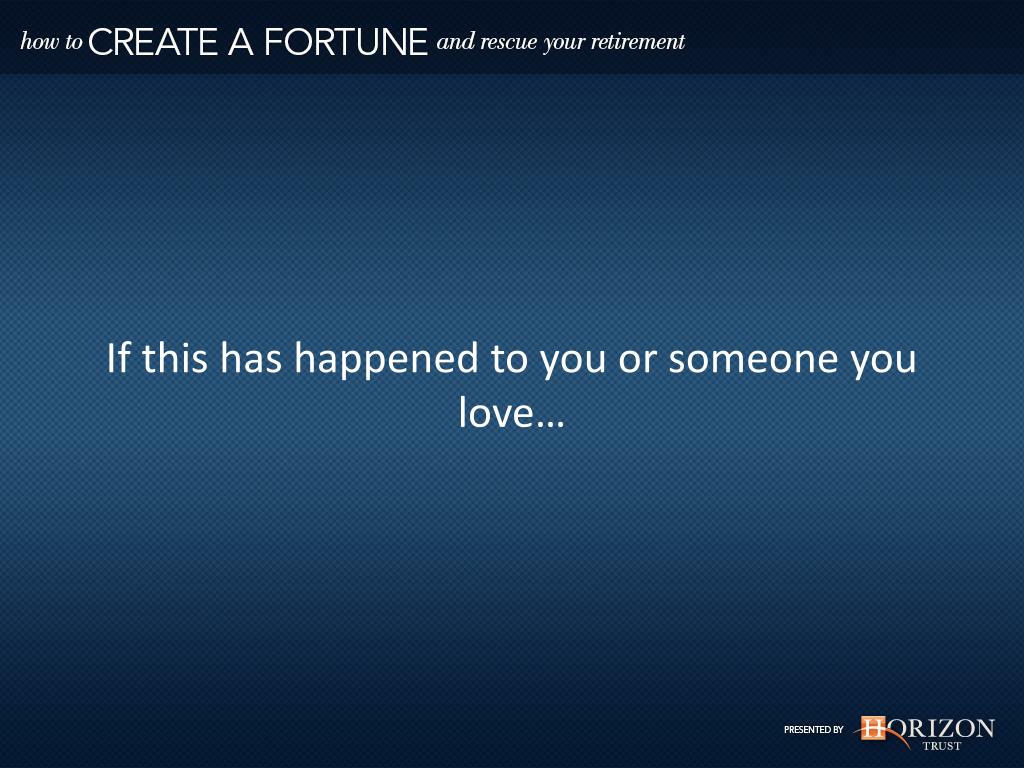 how to CREATE A FORTUNE and rescue your retirement

If this has happened to you or someone you love…

PRESENTED BY HORIZON TRUST